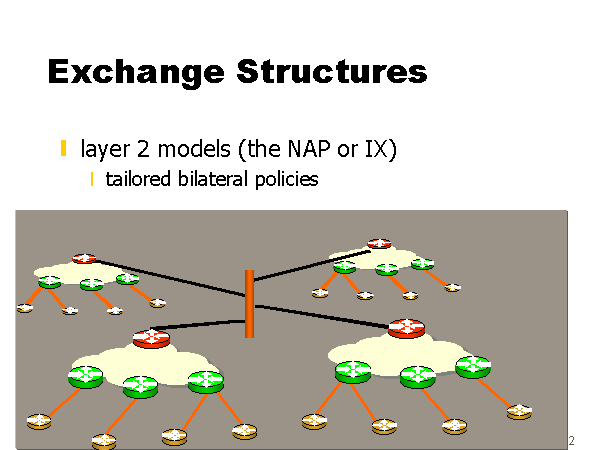 Exchange Structures

layer 2 models (the NAP or IX)

tailored bilateral policies

2